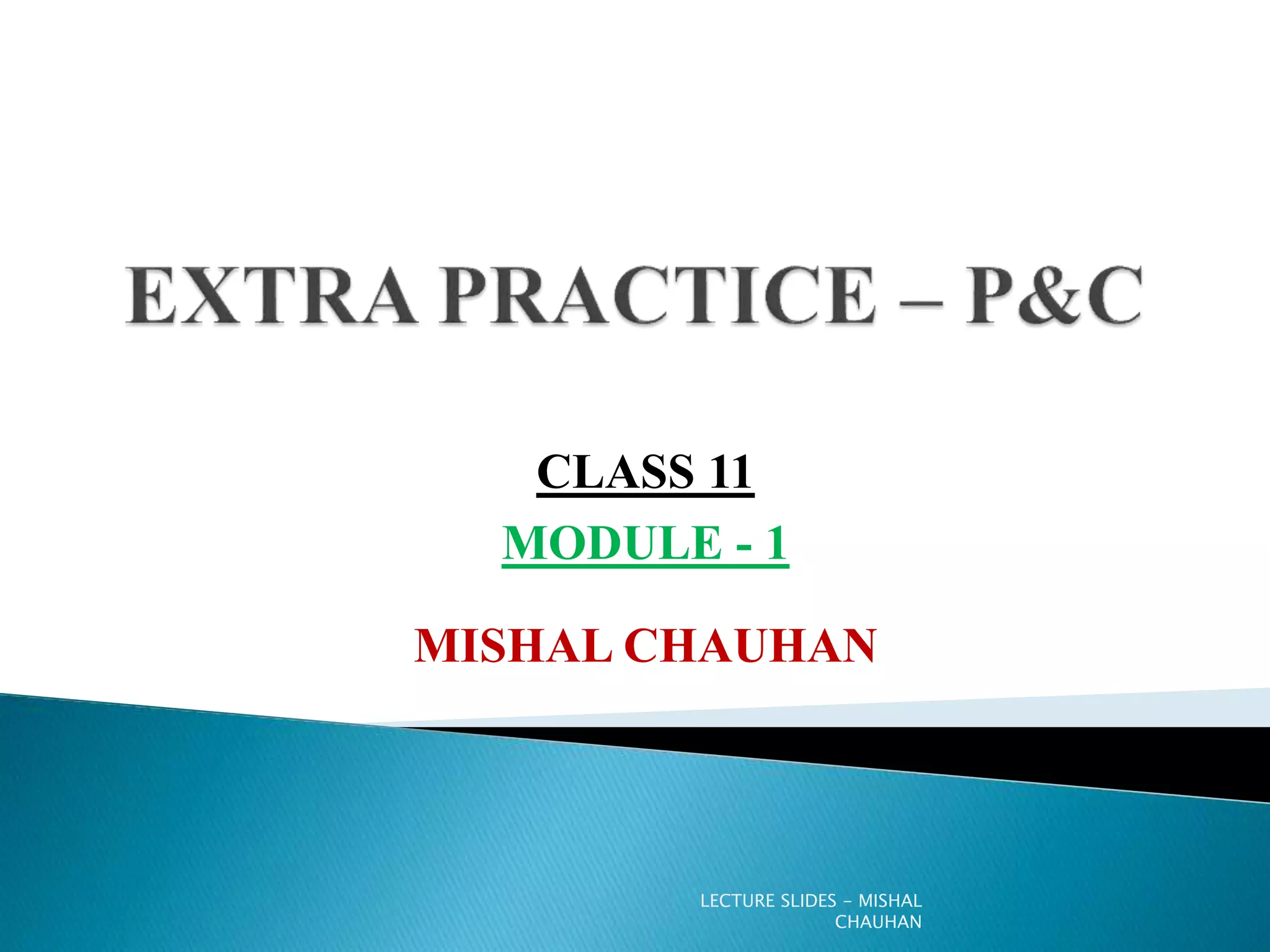 EXTRA PRACTICE – P&C

CLASS 11

MODULE - 1

MISHAL CHAUHAN

LECTURE SLIDES - MISHAL CHAUHAN